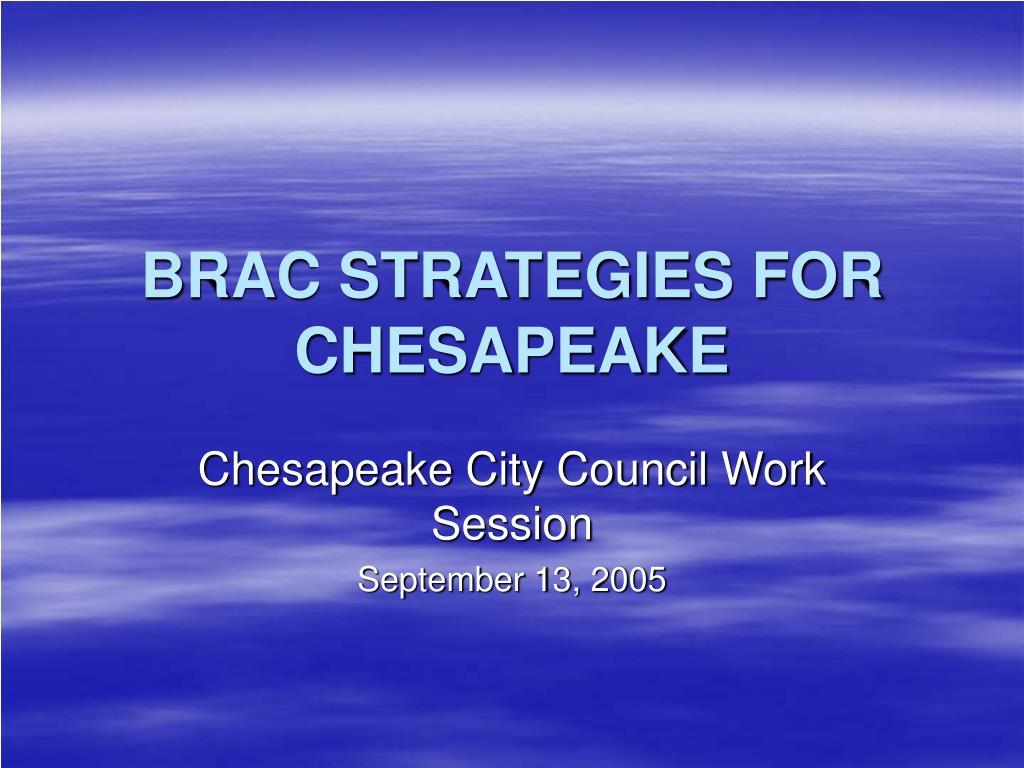 BRAC STRATEGIES FOR CHESAPEAKE

Chesapeake City Council Work Session

September 13, 2005